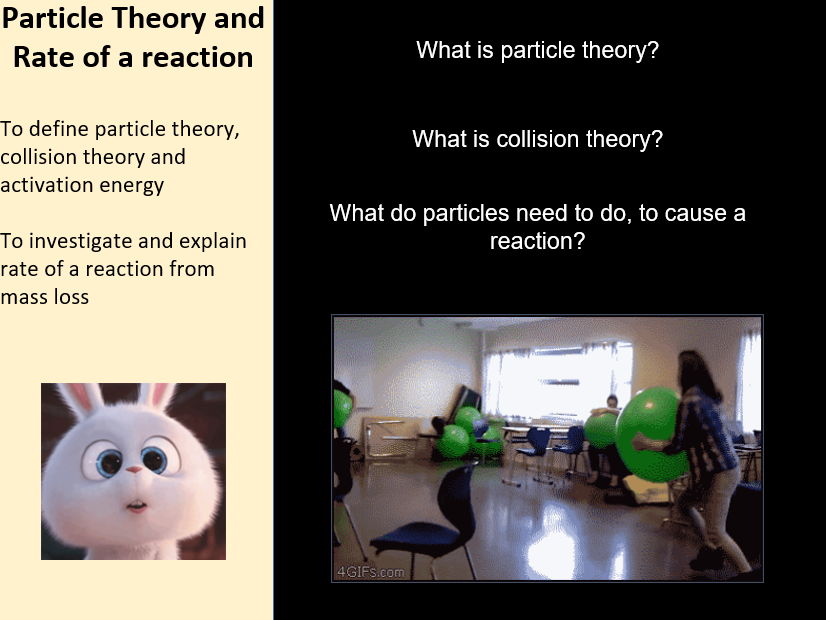 Particle Theory and Rate of a reaction

To define particle theory, collision theory and activation energy

To investigate and explain rate of a reaction from mass loss

What is particle theory?

What is collision theory?

What do particles need to do, to cause a reaction?

4GIFs.com